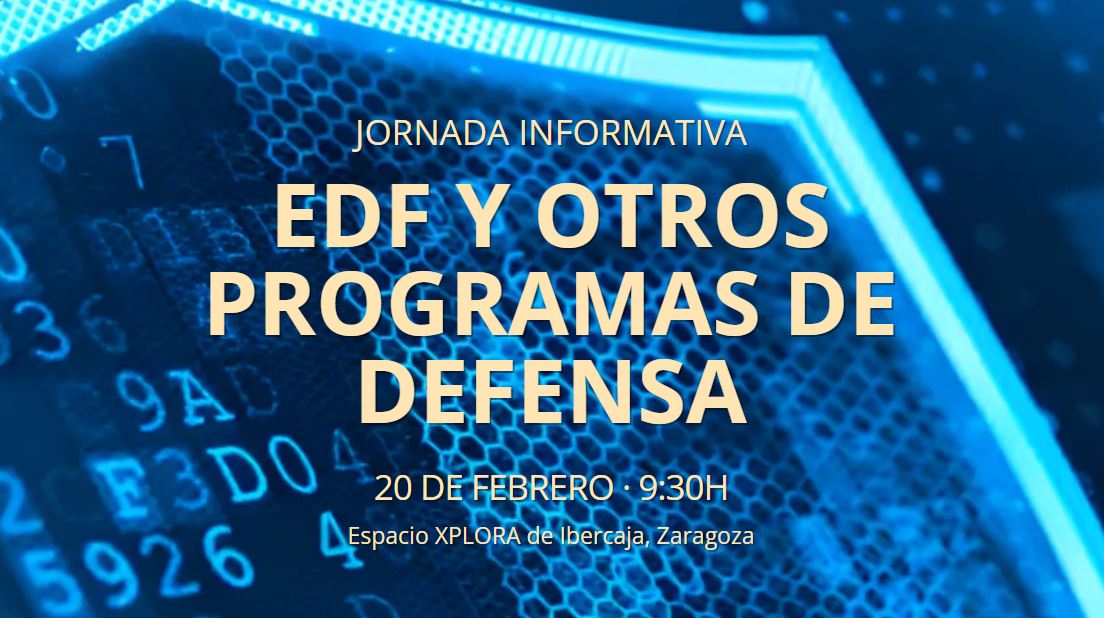 JORNADA INFORMATIVA

EDF Y OTROS PROGRAMAS DE DEFENSA

20 DE FEBRERO · 9:30H

Espacio XPLORA de Ibercaja, Zaragoza